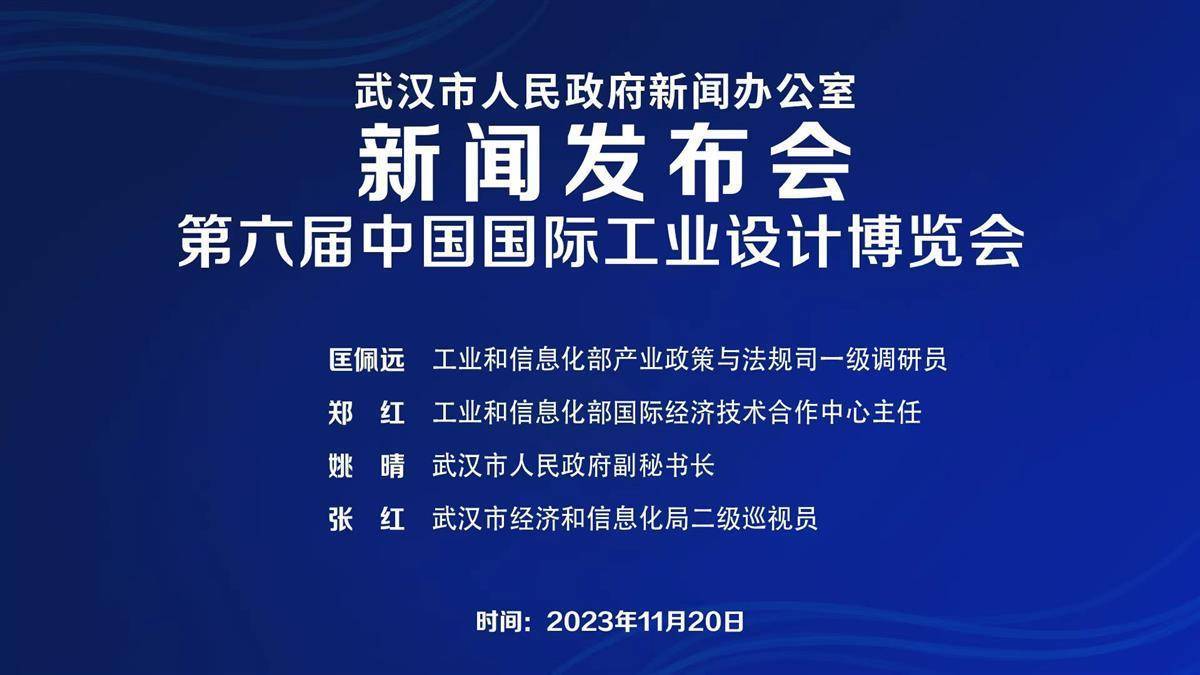 武汉市人民政府新闻办公室
新闻发布会
第六届中国国际工业设计博览会

匡佩远　工业和信息化部产业政策与法规司一级调研员
郑　红　工业和信息化部国际经济技术合作中心主任
姚　晴　武汉市人民政府副秘书长
张　红　武汉市经济和信息化局二级巡视员

时间：2023年11月20日